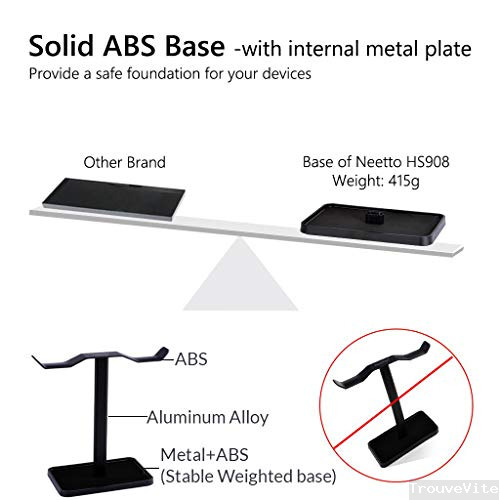 Solid ABS Base -with internal metal plate
Provide a safe foundation for your devices

Other Brand

Base of Neetto HS908
Weight: 415g

ABS

Aluminum Alloy

Metal+ABS
(Stable Weighted base)

TrouveVite